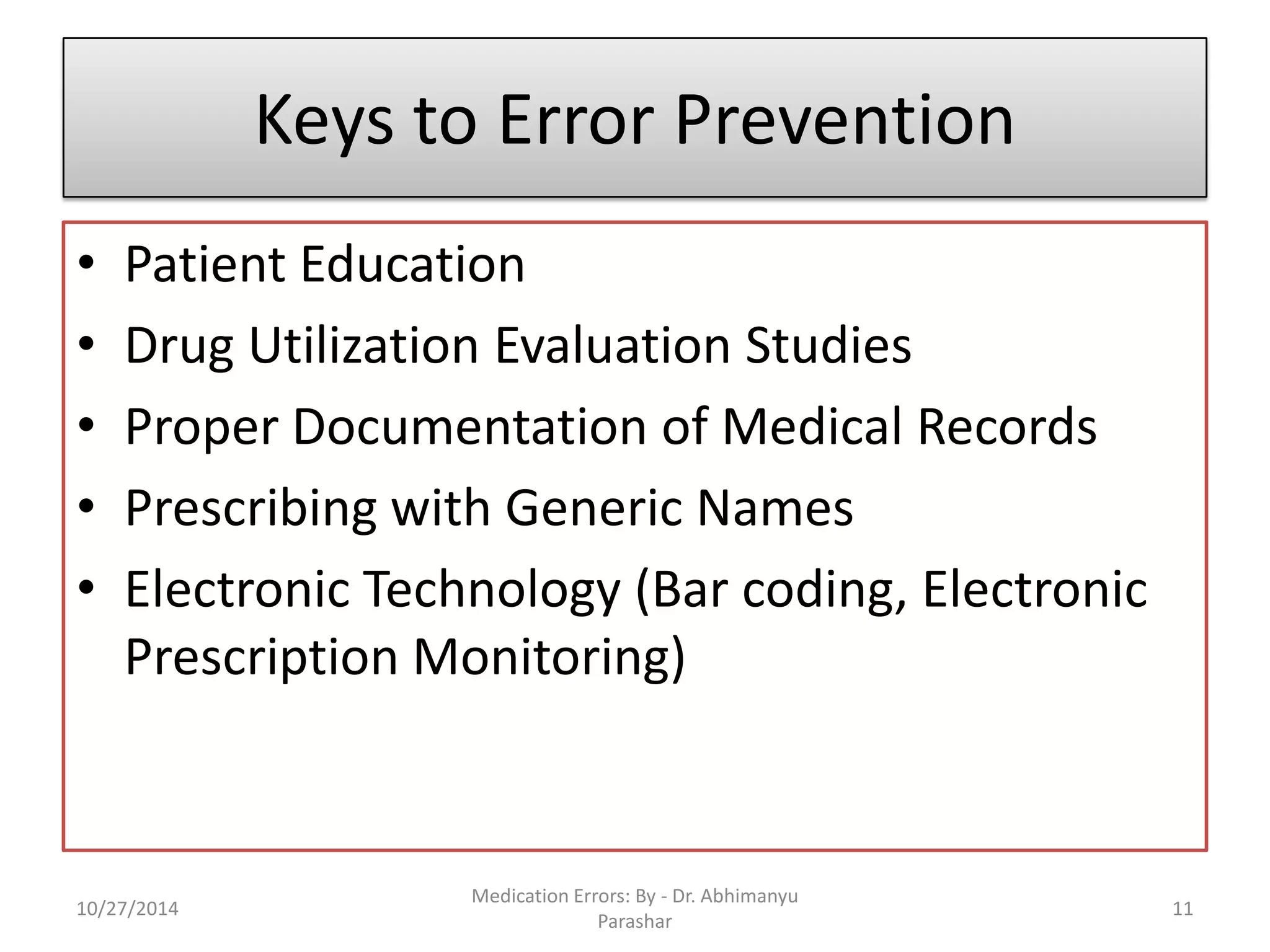 Keys to Error Prevention

• Patient Education
• Drug Utilization Evaluation Studies
• Proper Documentation of Medical Records
• Prescribing with Generic Names
• Electronic Technology (Bar coding, Electronic Prescription Monitoring)

10/27/2014

Medication Errors: By - Dr. Abhimanyu Parashar

11